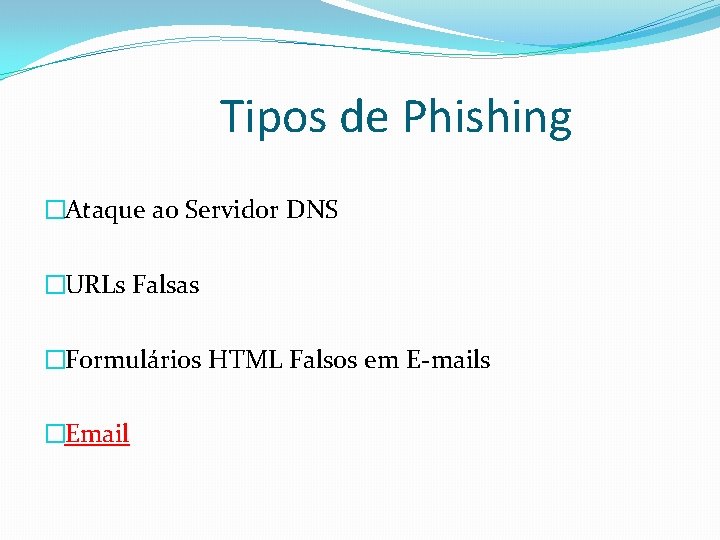 Tipos de Phishing

Ataque ao Servidor DNS

URLs Falsas

Formulários HTML Falsos em E-mails

Email